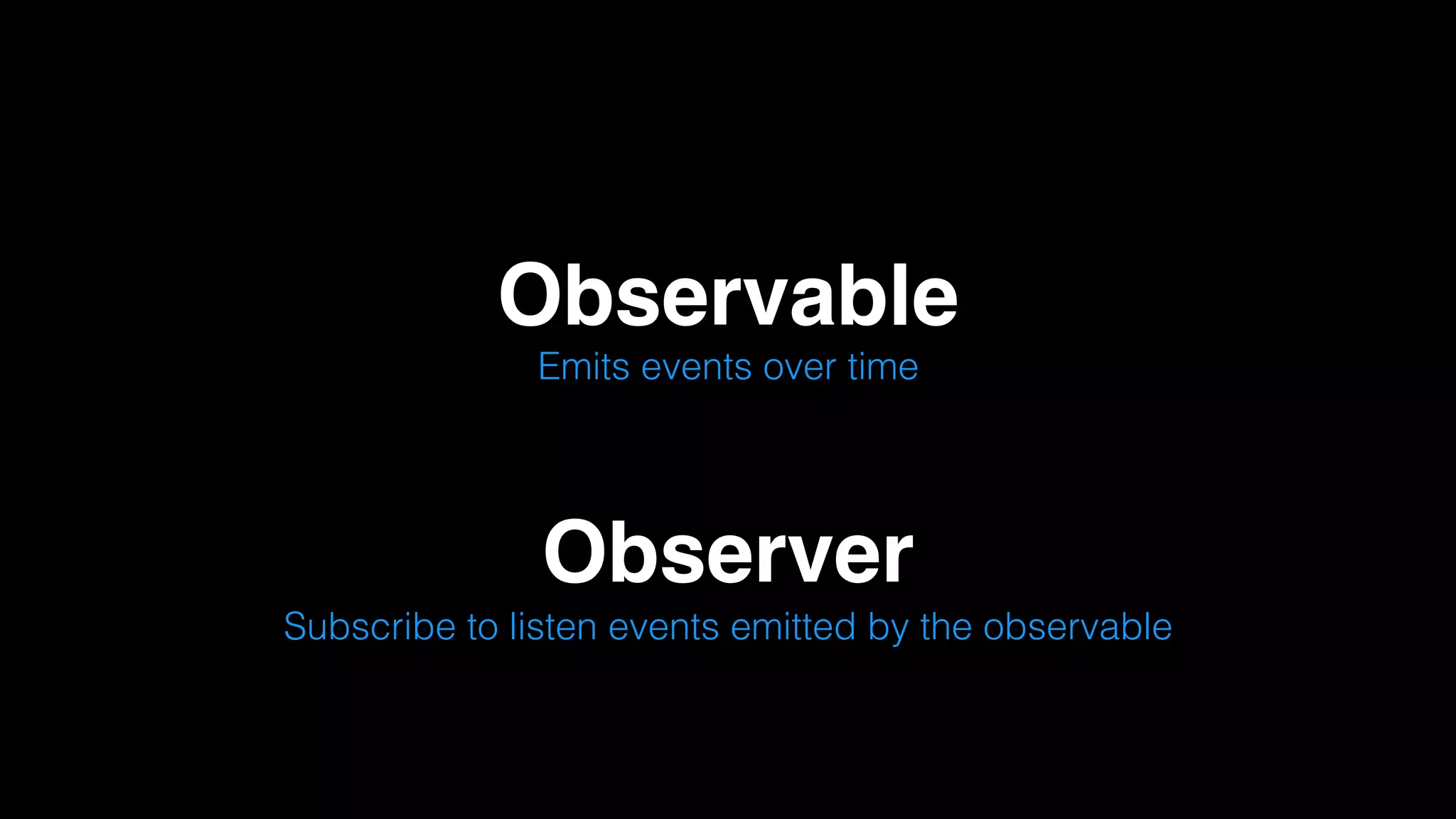 Observable

Emits events over time

Observer

Subscribe to listen events emitted by the observable